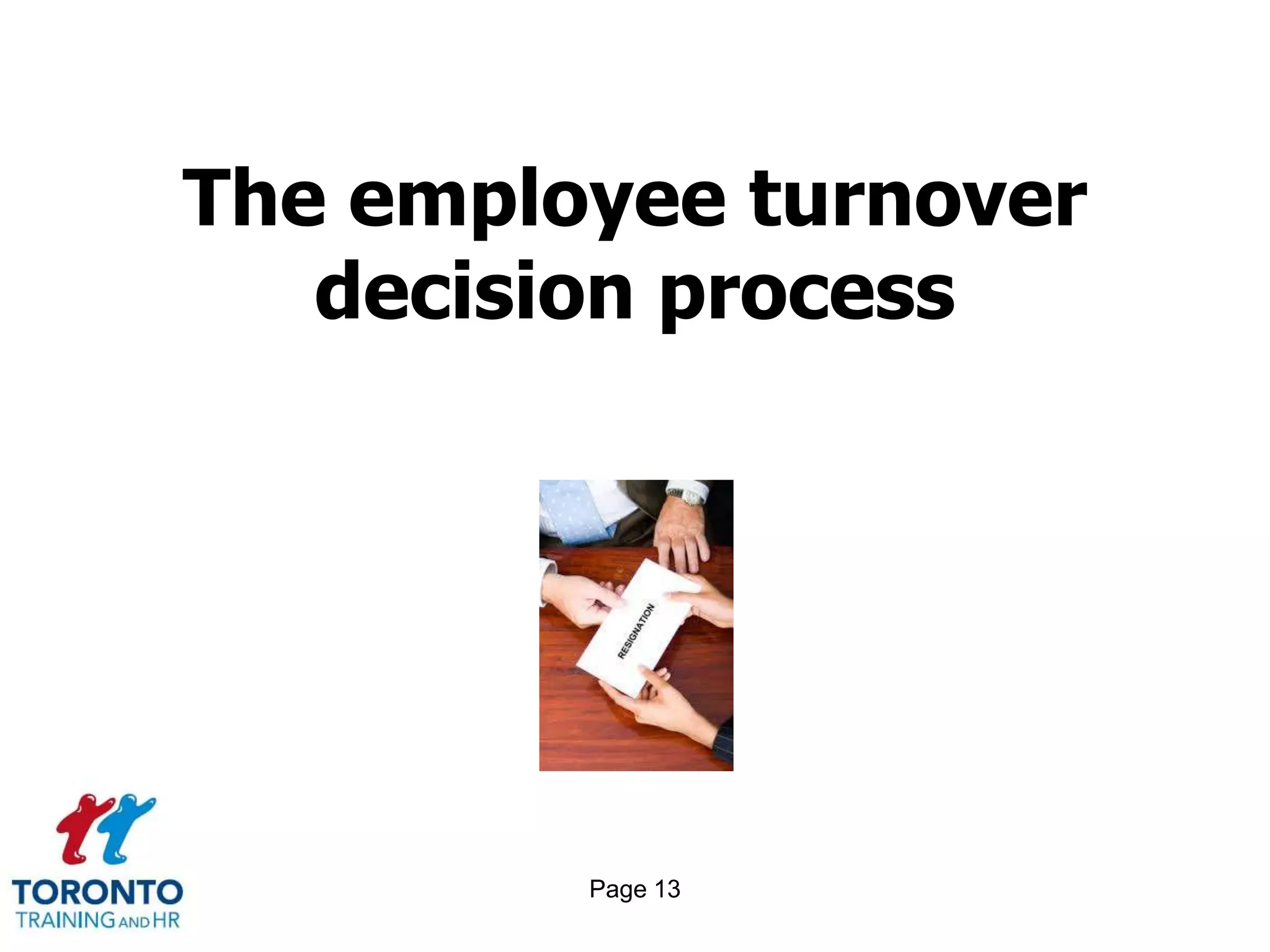 The employee turnover decision process

RESIGNATION

TORONTO
TRAINING AND HR

Page 13